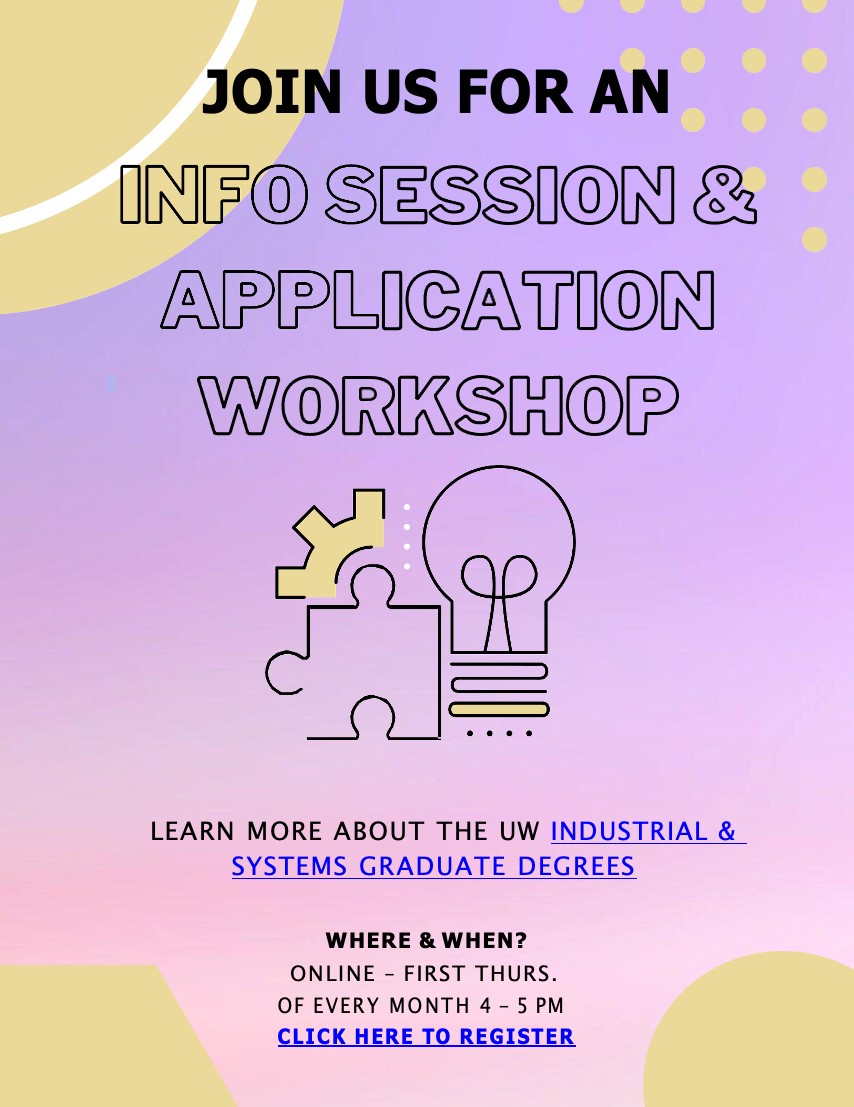 JOIN US FOR AN

INFO SESSION & APPLICATION WORKSHOP

LEARN MORE ABOUT THE UW INDUSTRIAL & SYSTEMS GRADUATE DEGREES

WHERE & WHEN?

ONLINE – FIRST THURS. OF EVERY MONTH 4 – 5 PM

CLICK HERE TO REGISTER